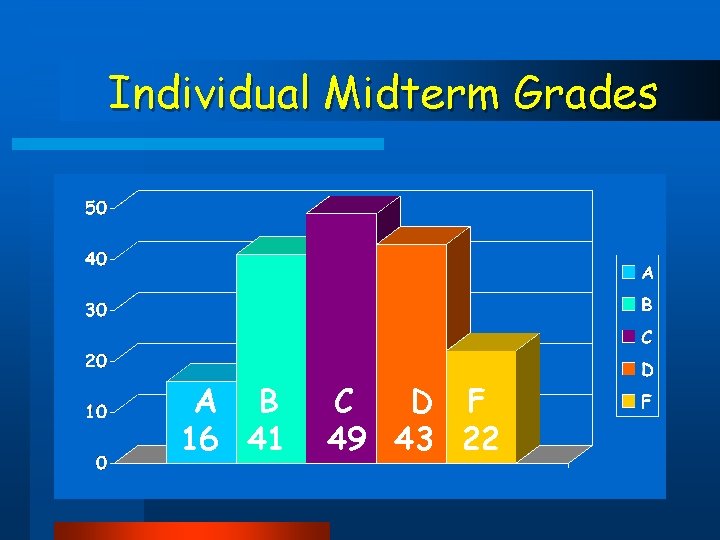 Individual Midterm Grades

50
40
30
20
10
0

A 16
B 41
C 49
D 43
F 22

A
B
C
D
F